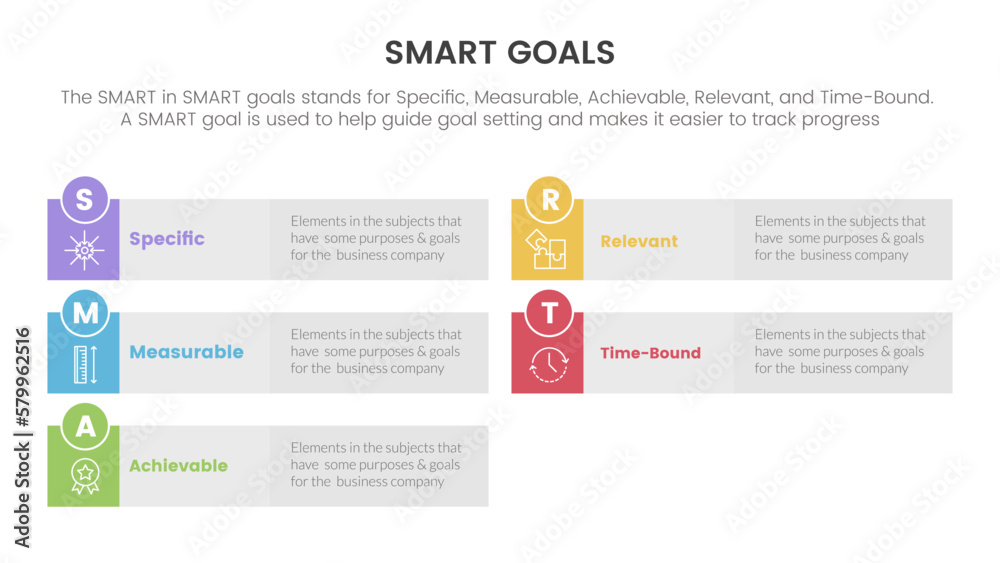 SMART GOALS

The SMART in SMART goals stands for Specific, Measurable, Achievable, Relevant, and Time-Bound. A SMART goal is used to help guide goal setting and makes it easier to track progress

S

Specific

Elements in the subjects that have some purposes & goals for the business company

M

Measurable

Elements in the subjects that have some purposes & goals for the business company

A

Achievable

Elements in the subjects that have some purposes & goals for the business company

R

Relevant

Elements in the subjects that have some purposes & goals for the business company

T

Time-Bound

Elements in the subjects that have some purposes & goals for the business company

Adobe Stock | #579962516